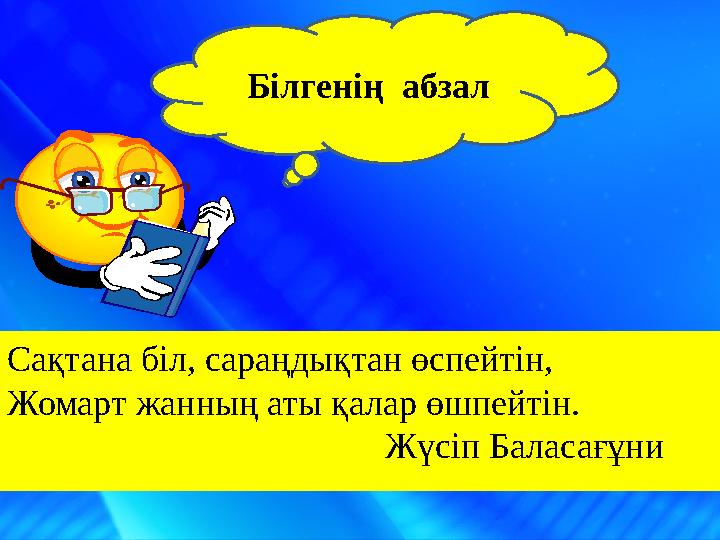 Білгенің абзал

Сақтана біл, сараңдықтан өспейтін,
Жомарт жанның аты қалар өшпейтін.
Жүсіп Баласағұни